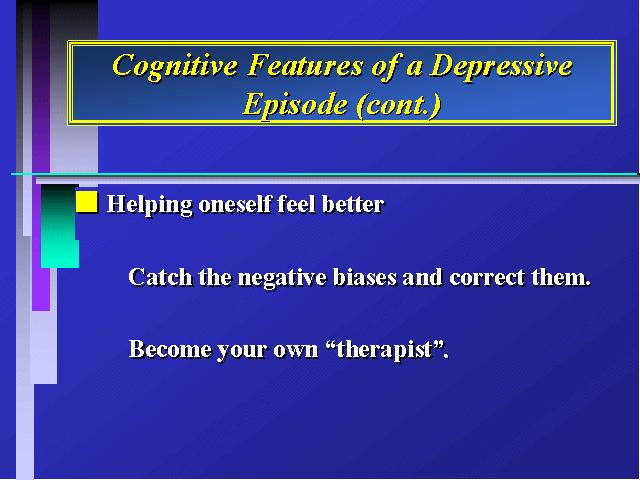 Cognitive Features of a Depressive Episode (cont.)

Helping oneself feel better

Catch the negative biases and correct them.

Become your own “therapist”.